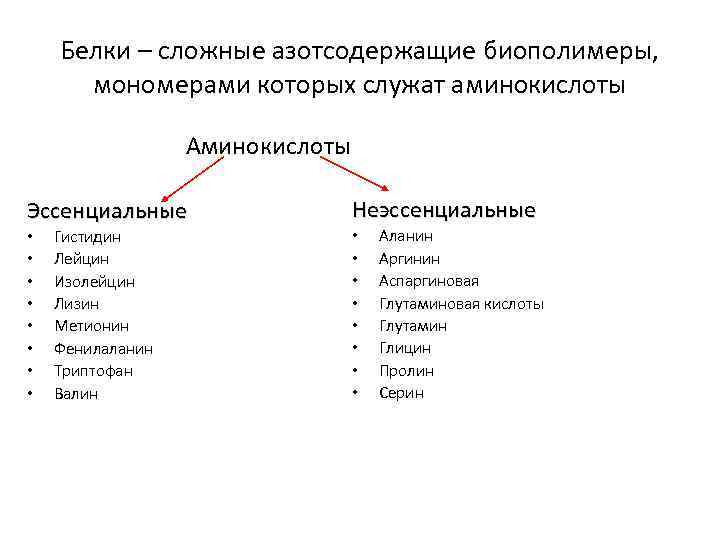 Белки – сложные азотсодержащие биополимеры, мономерами которых служат аминокислоты

Аминокислоты

Эссенциальные
• Гистидин
• Лейцин
• Изолейцин
• Лизин
• Метионин
• Фенилаланин
• Триптофан
• Валин

Неэссенциальные
• Аланин
• Аргинин
• Аспаргиновая
• Глутаминовая кислоты
• Глутамин
• Глицин
• Пролин
• Серин